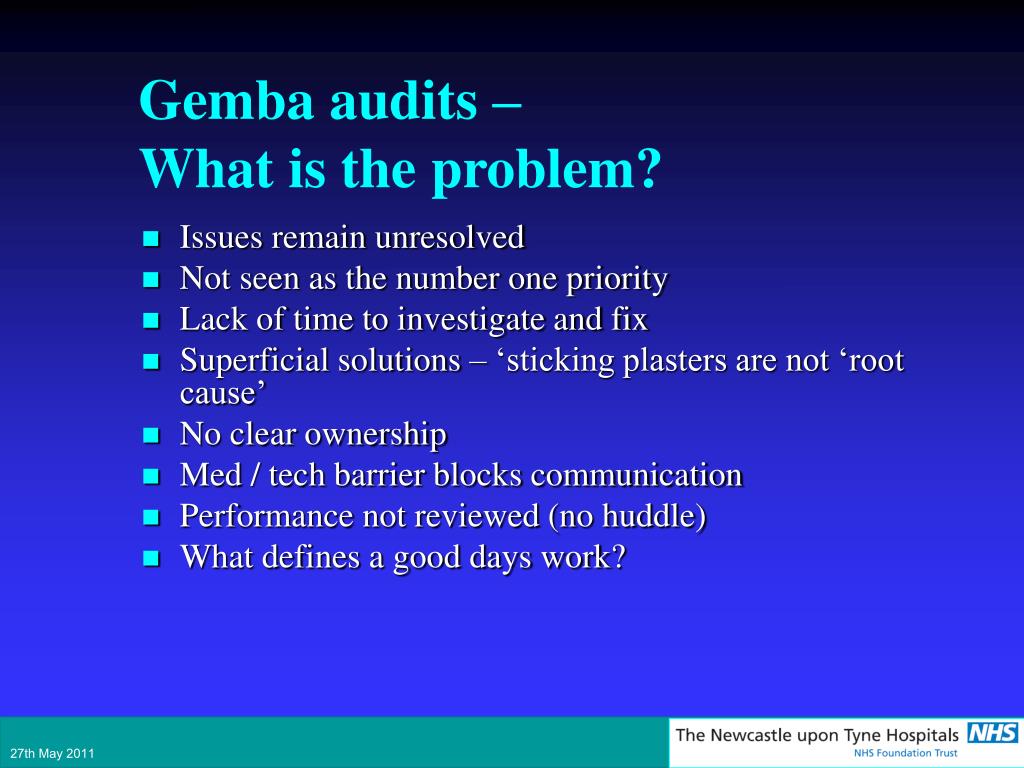 Gemba audits –
What is the problem?

- Issues remain unresolved
- Not seen as the number one priority
- Lack of time to investigate and fix
- Superficial solutions – ‘sticking plasters are not ‘root cause’
- No clear ownership
- Med / tech barrier blocks communication
- Performance not reviewed (no huddle)
- What defines a good days work?

27th May 2011

The Newcastle upon Tyne Hospitals NHS
NHS Foundation Trust